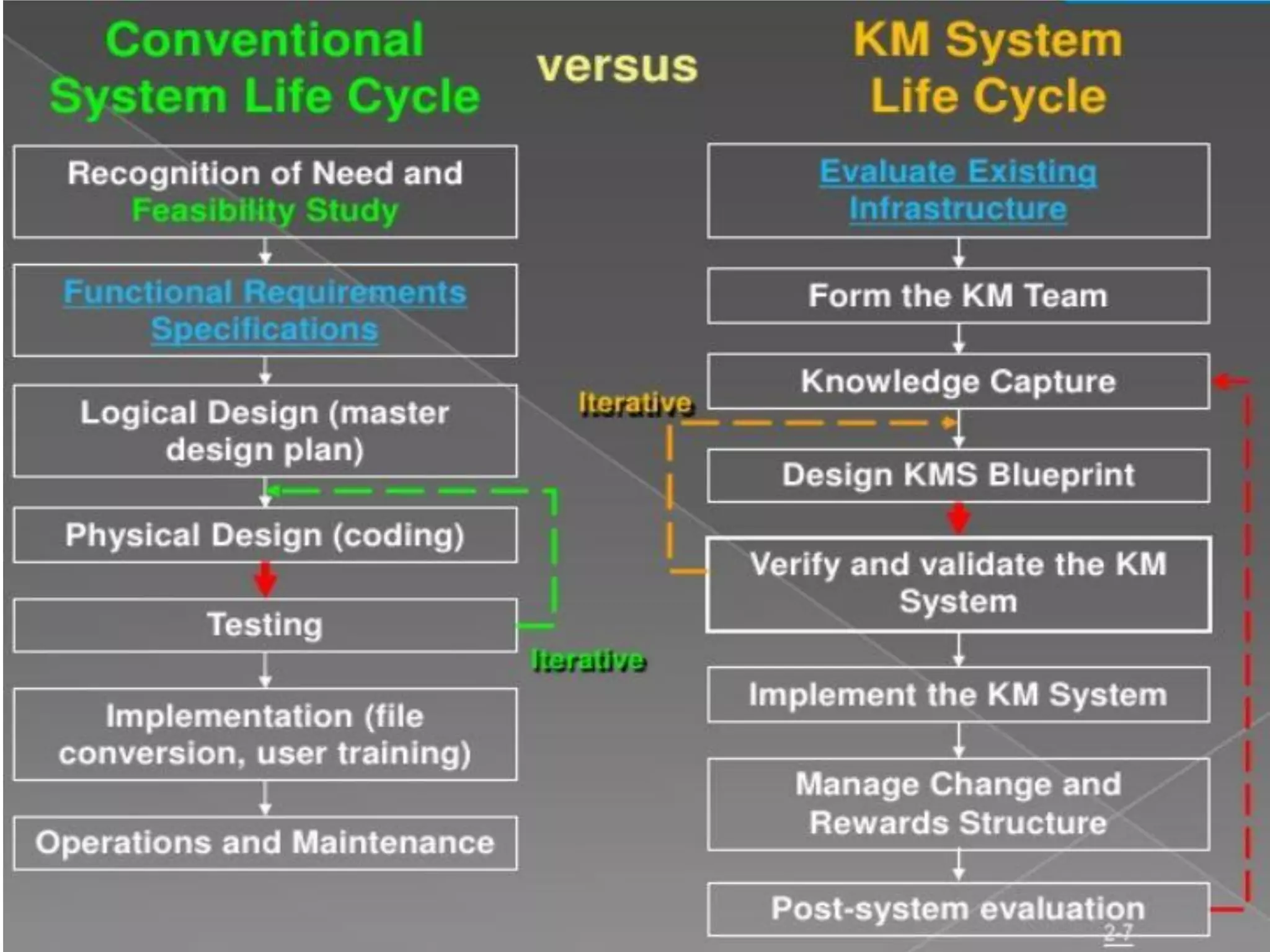 Conventional System Life Cycle

versus

KM System Life Cycle

Recognition of Need and Feasibility Study

Functional Requirements Specifications

Logical Design (master design plan)

Physical Design (coding)

Testing

Iterative

Implementation (file conversion, user training)

Operations and Maintenance

Evaluate Existing Infrastructure

Form the KM Team

Knowledge Capture

Iterative

Design KMS Blueprint

Verify and validate the KM System

Implement the KM System

Manage Change and Rewards Structure

Post-system evaluation

2-7